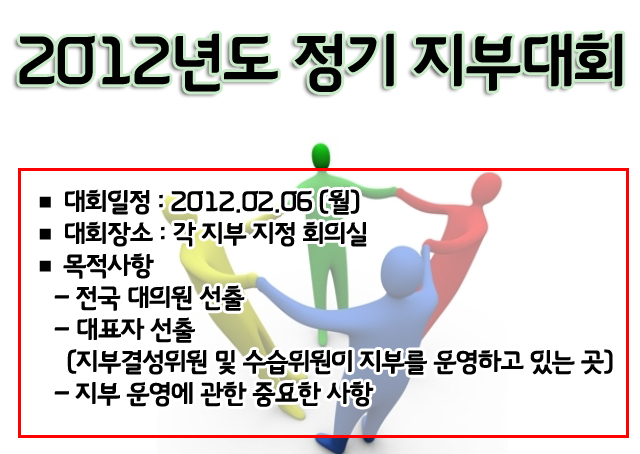 2012년도 정기 지부대회

■ 대회일정 : 2012.02.06 (월)
■ 대회장소 : 각 지부 지정 회의실
■ 목적사항
– 전국 대의원 선출
– 대표자 선출
(지부결성위원 및 수습위원이 지부를 운영하고 있는 곳)
– 지부 운영에 관한 중요한 사항